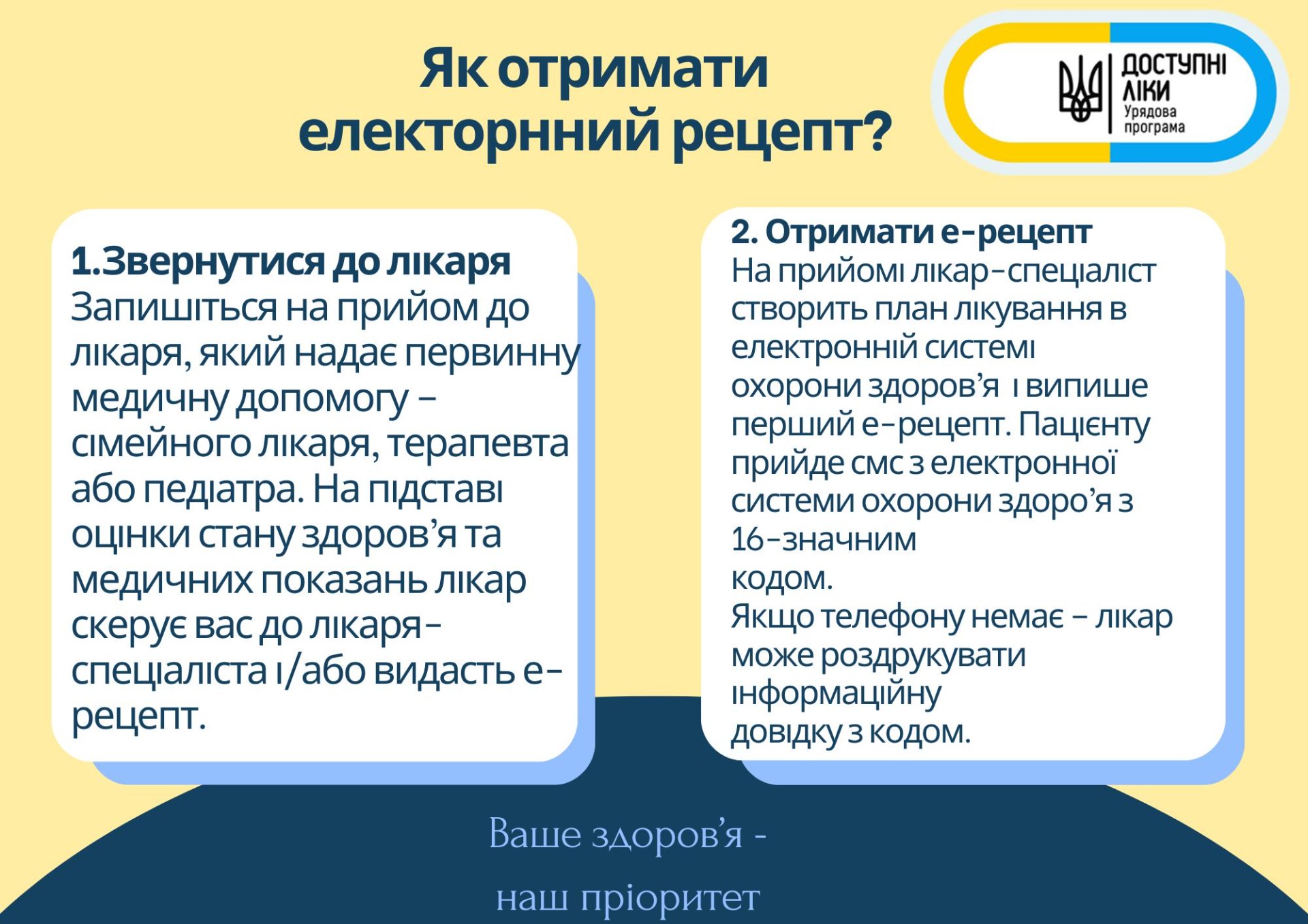 Як отримати електорнний рецепт?

ДОСТУПНІ ЛІКИ
Урядова програма

1.Звернутися до лікаря
Запишіться на прийом до лікаря, який надає первинну медичну допомогу – сімейного лікаря, терапевта або педіатра. На підставі оцінки стану здоров’я та медичних показань лікар скерує вас до лікаря-спеціаліста і/або видасть е-рецепт.

2. Отримати е-рецепт
На прийомі лікар-спеціаліст створить план лікування в електронній системі охорони здоров’я і випише перший е-рецепт. Пацієнту прийде смс з електронної системи охорони здоро’я з 16-значним кодом.
Якщо телефону немає – лікар може роздрукувати інформаційну довідку з кодом.

Ваше здоров’я - наш пріоритет